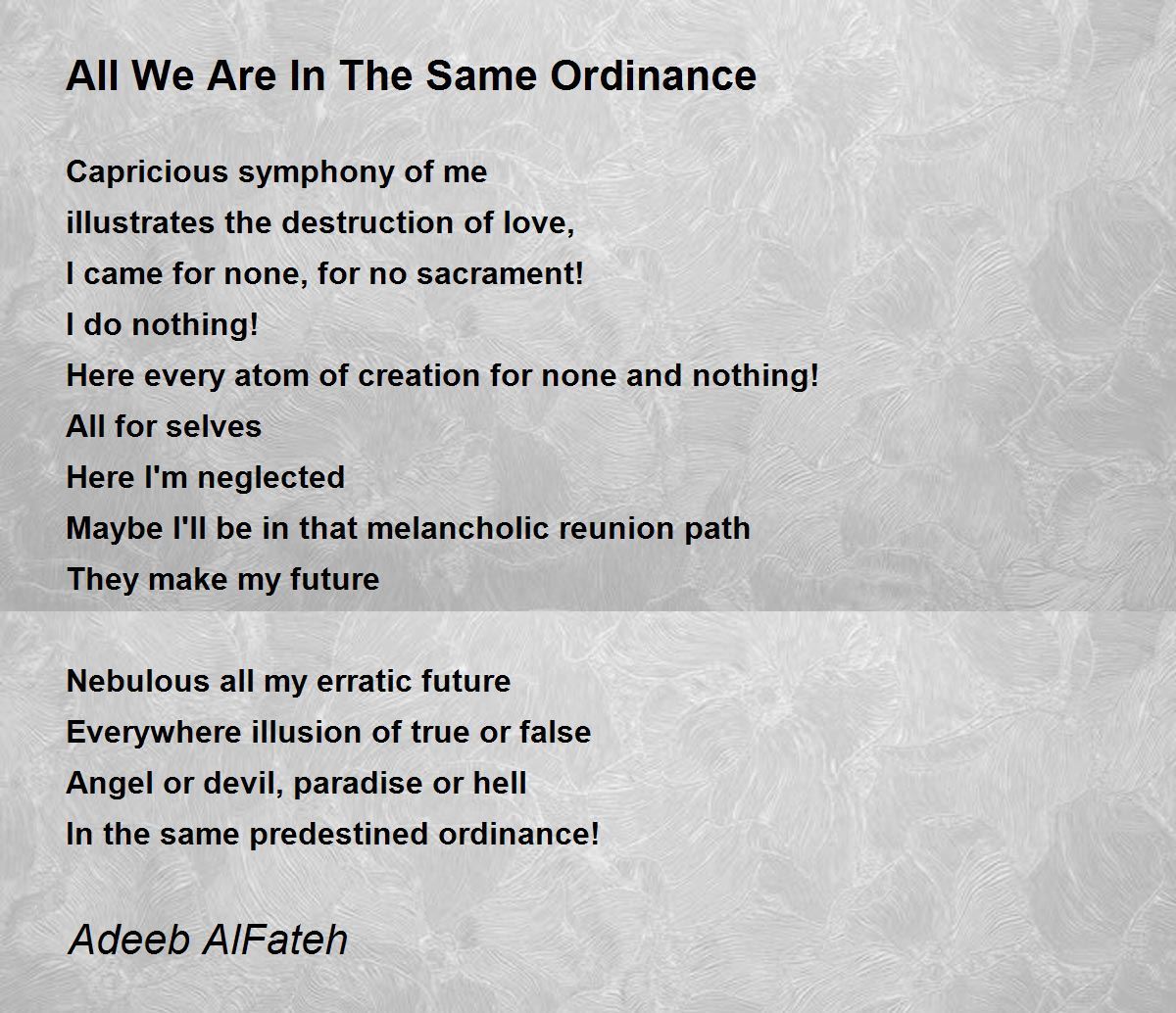 All We Are In The Same Ordinance

Capricious symphony of me
illustrates the destruction of love,
I came for none, for no sacrament!
I do nothing!
Here every atom of creation for none and nothing!
All for selves
Here I'm neglected
Maybe I'll be in that melancholic reunion path
They make my future

Nebulous all my erratic future
Everywhere illusion of true or false
Angel or devil, paradise or hell
In the same predestined ordinance!

Adeeb AlFateh